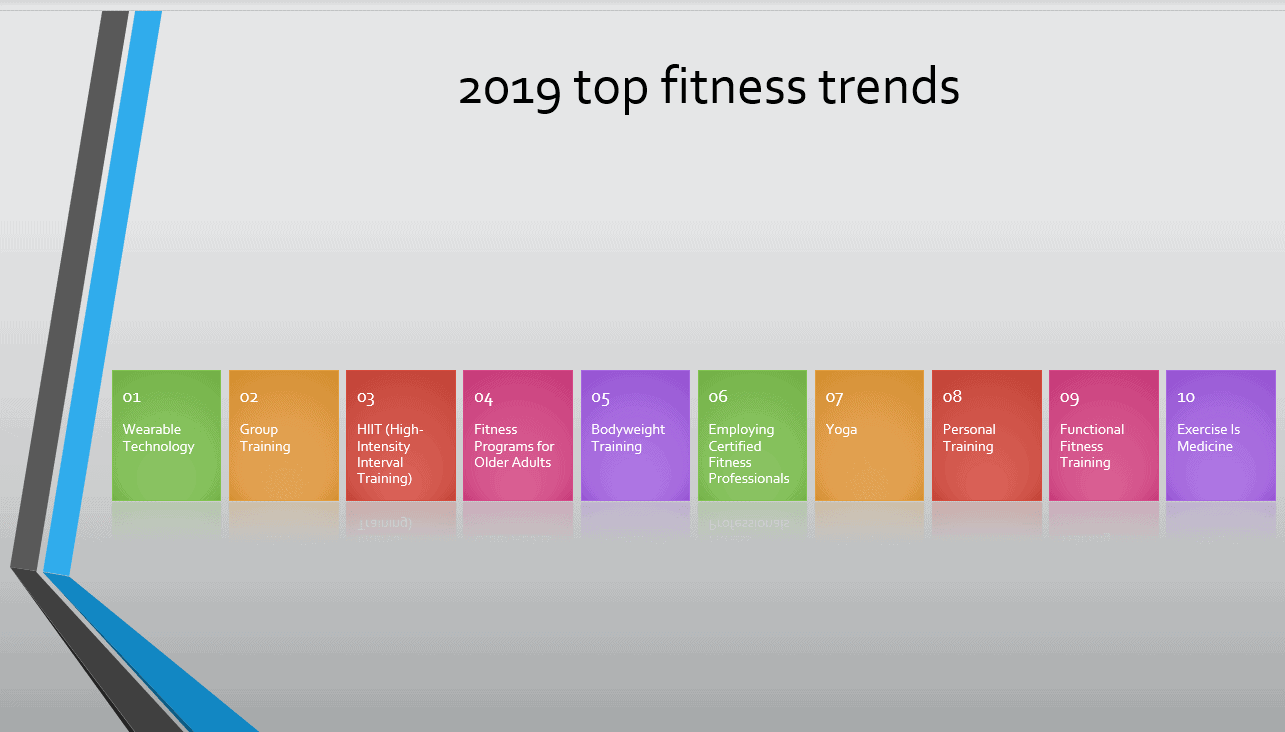 2019 top fitness trends

01
Wearable Technology

02
Group Training

03
HIIT (High-Intensity Interval Training)

04
Fitness Programs for Older Adults

05
Bodyweight Training

06
Employing Certified Fitness Professionals

07
Yoga

08
Personal Training

09
Functional Fitness Training

10
Exercise Is Medicine